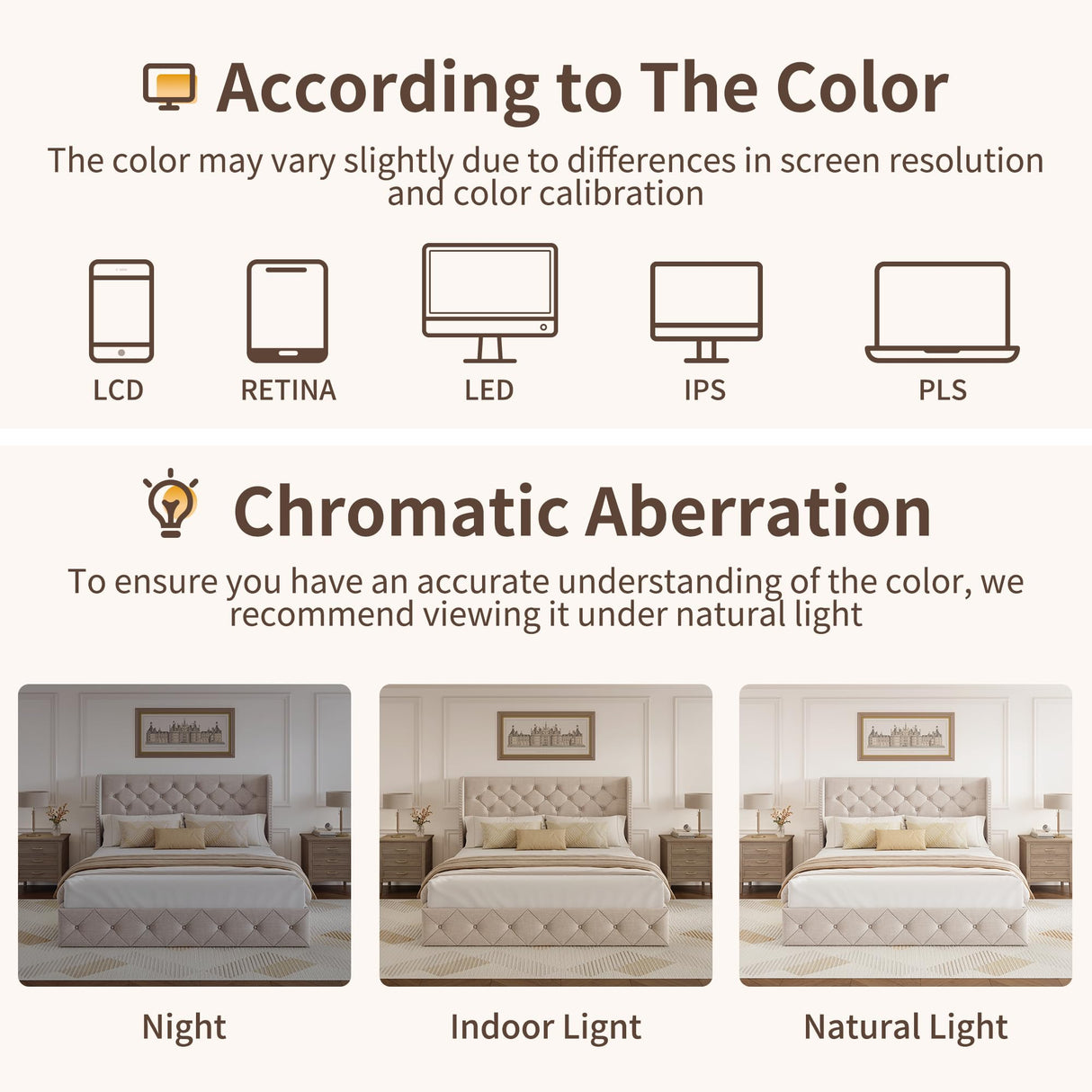 According to The Color

The color may vary slightly due to differences in screen resolution and color calibration

LCD

RETINA

LED

IPS

PLS

Chromatic Aberration

To ensure you have an accurate understanding of the color, we recommend viewing it under natural light

Night

Indoor Lignt

Natural Light